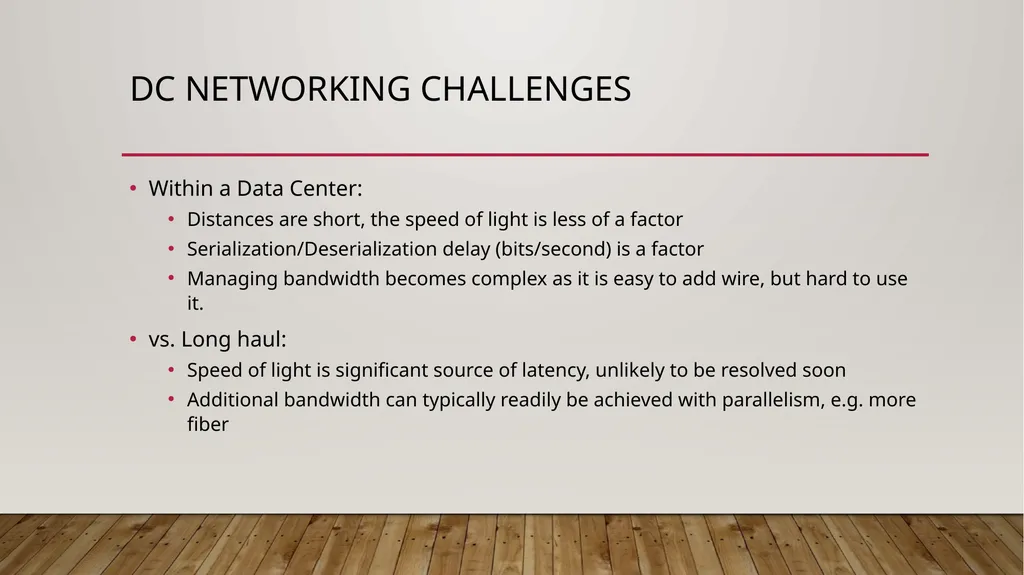 DC NETWORKING CHALLENGES

• Within a Data Center:
  • Distances are short, the speed of light is less of a factor
  • Serialization/Deserialization delay (bits/second) is a factor
  • Managing bandwidth becomes complex as it is easy to add wire, but hard to use it.

• vs. Long haul:
  • Speed of light is significant source of latency, unlikely to be resolved soon
  • Additional bandwidth can typically readily be achieved with parallelism, e.g. more fiber